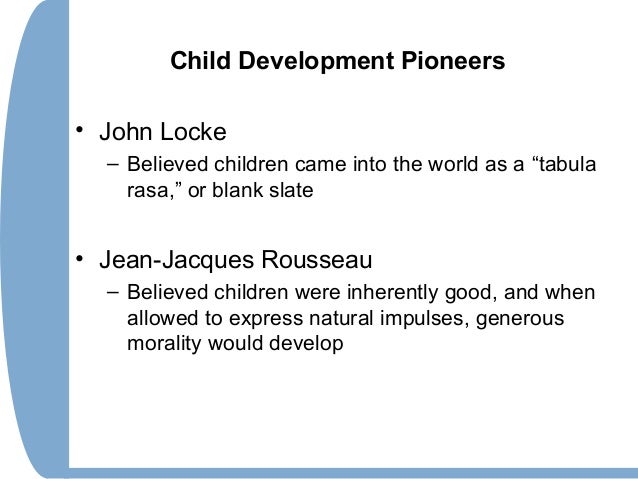 Child Development Pioneers

• John Locke
– Believed children came into the world as a “tabula rasa,” or blank slate

• Jean-Jacques Rousseau
– Believed children were inherently good, and when allowed to express natural impulses, generous morality would develop